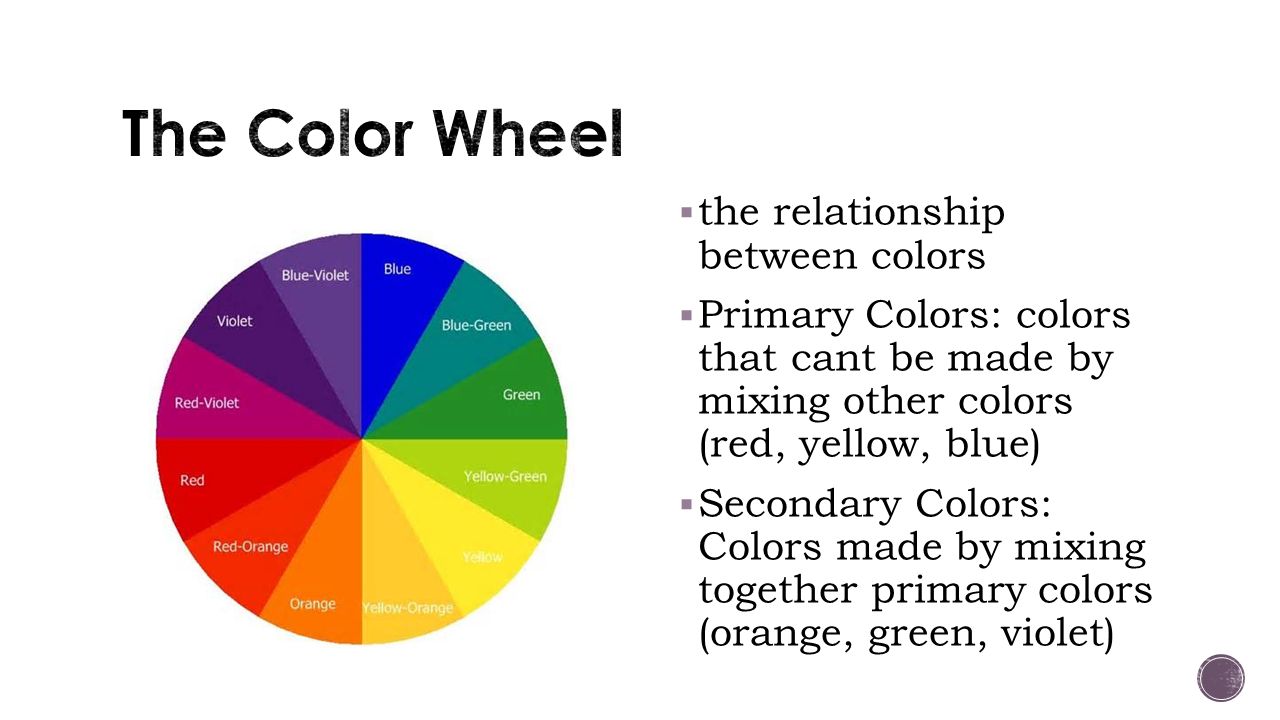 The Color Wheel

Blue
Blue-Green
Green
Yellow-Green
Yellow
Yellow-Orange
Orange
Red-Orange
Red
Red-Violet
Violet
Blue-Violet

▪ the relationship between colors

▪ Primary Colors: colors that cant be made by mixing other colors (red, yellow, blue)

▪ Secondary Colors: Colors made by mixing together primary colors (orange, green, violet)